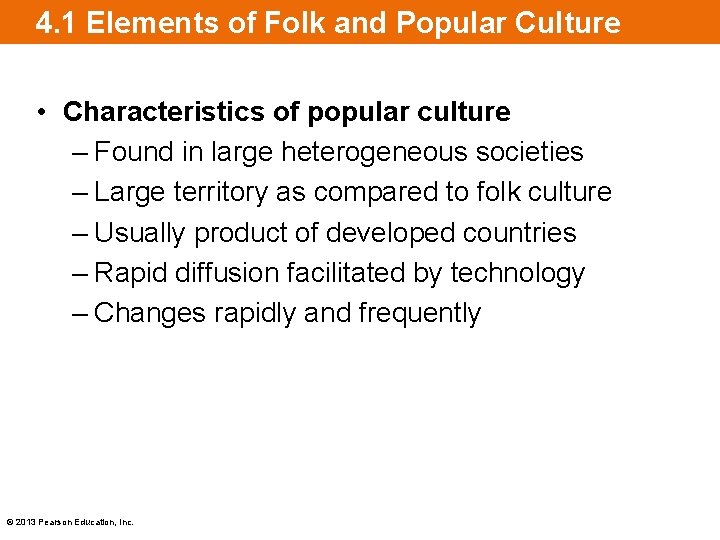 4.1 Elements of Folk and Popular Culture

• Characteristics of popular culture
– Found in large heterogeneous societies
– Large territory as compared to folk culture
– Usually product of developed countries
– Rapid diffusion facilitated by technology
– Changes rapidly and frequently

© 2013 Pearson Education, Inc.